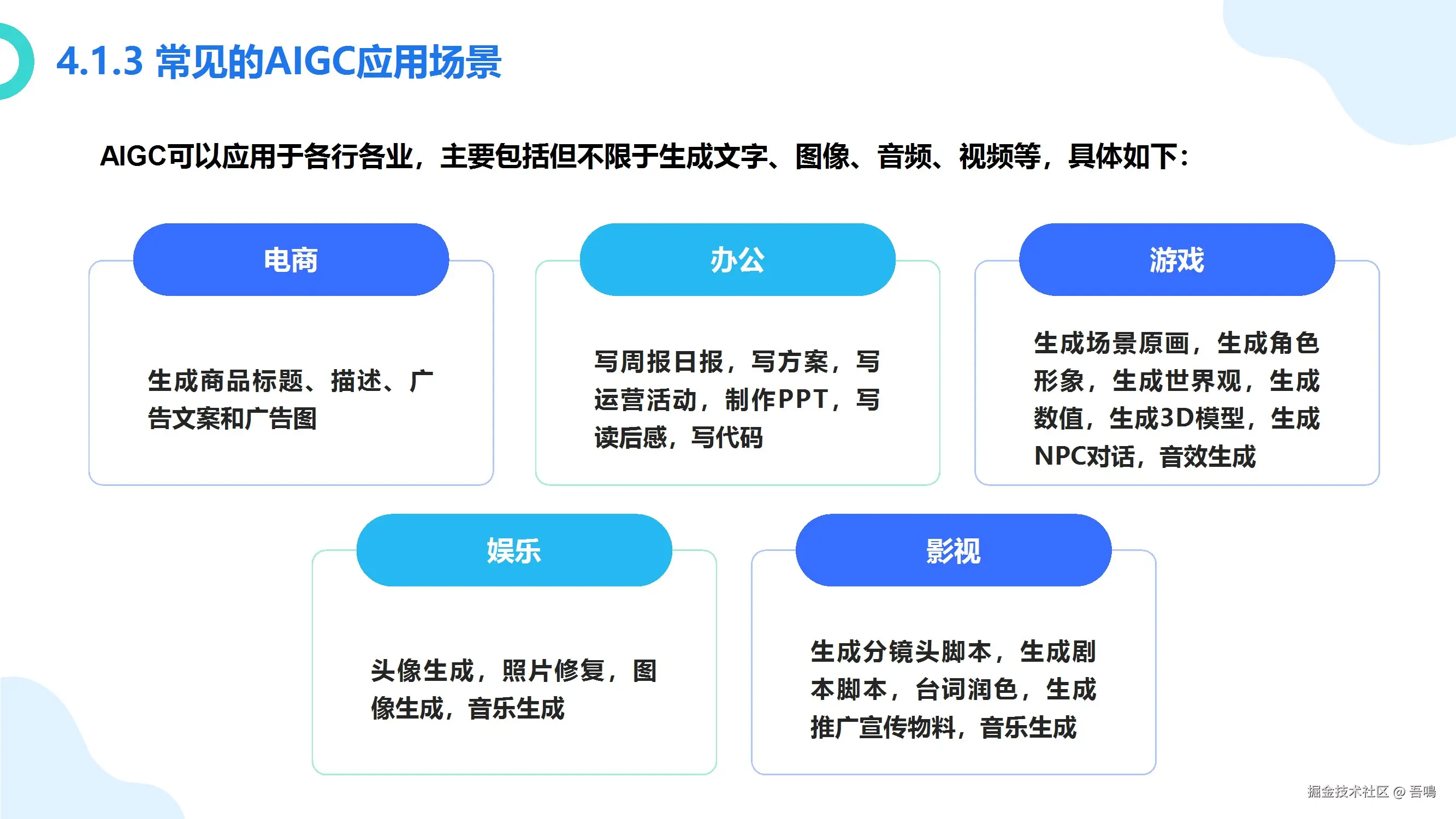 4.1.3 常见的AIGC应用场景

AIGC可以应用于各行各业，主要包括但不限于生成文字、图像、音频、视频等，具体如下：

电商

生成商品标题、描述、广告文案和广告图

办公

写周报日报，写方案，写运营活动，制作PPT，写读后感，写代码

游戏

生成场景原画，生成角色形象，生成世界观，生成数值，生成3D模型，生成NPC对话，音效生成

娱乐

头像生成，照片修复，图像生成，音乐生成

影视

生成分镜头脚本，生成剧本脚本，台词润色，生成推广宣传物料，音乐生成

掘金技术社区 @ 吾鳴